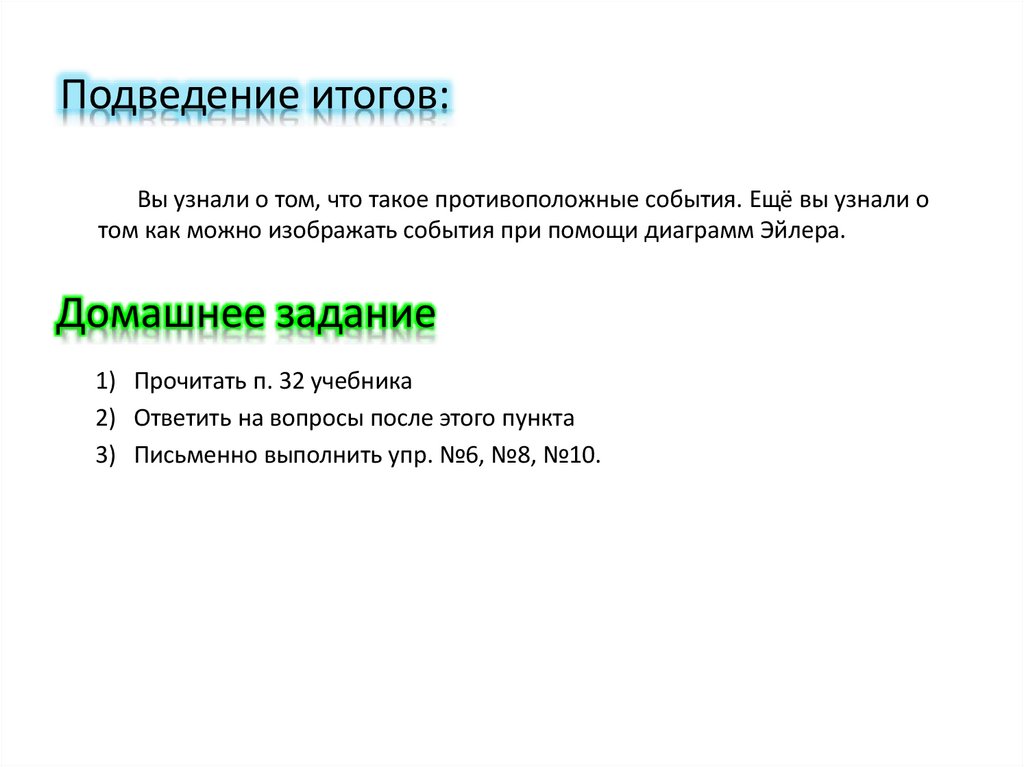 Подведение итогов:

Вы узнали о том, что такое противоположные события. Ещё вы узнали о том как можно изображать события при помощи диаграмм Эйлера.

Домашнее задание

1) Прочитать п. 32 учебника
2) Ответить на вопросы после этого пункта
3) Письменно выполнить упр. №6, №8, №10.